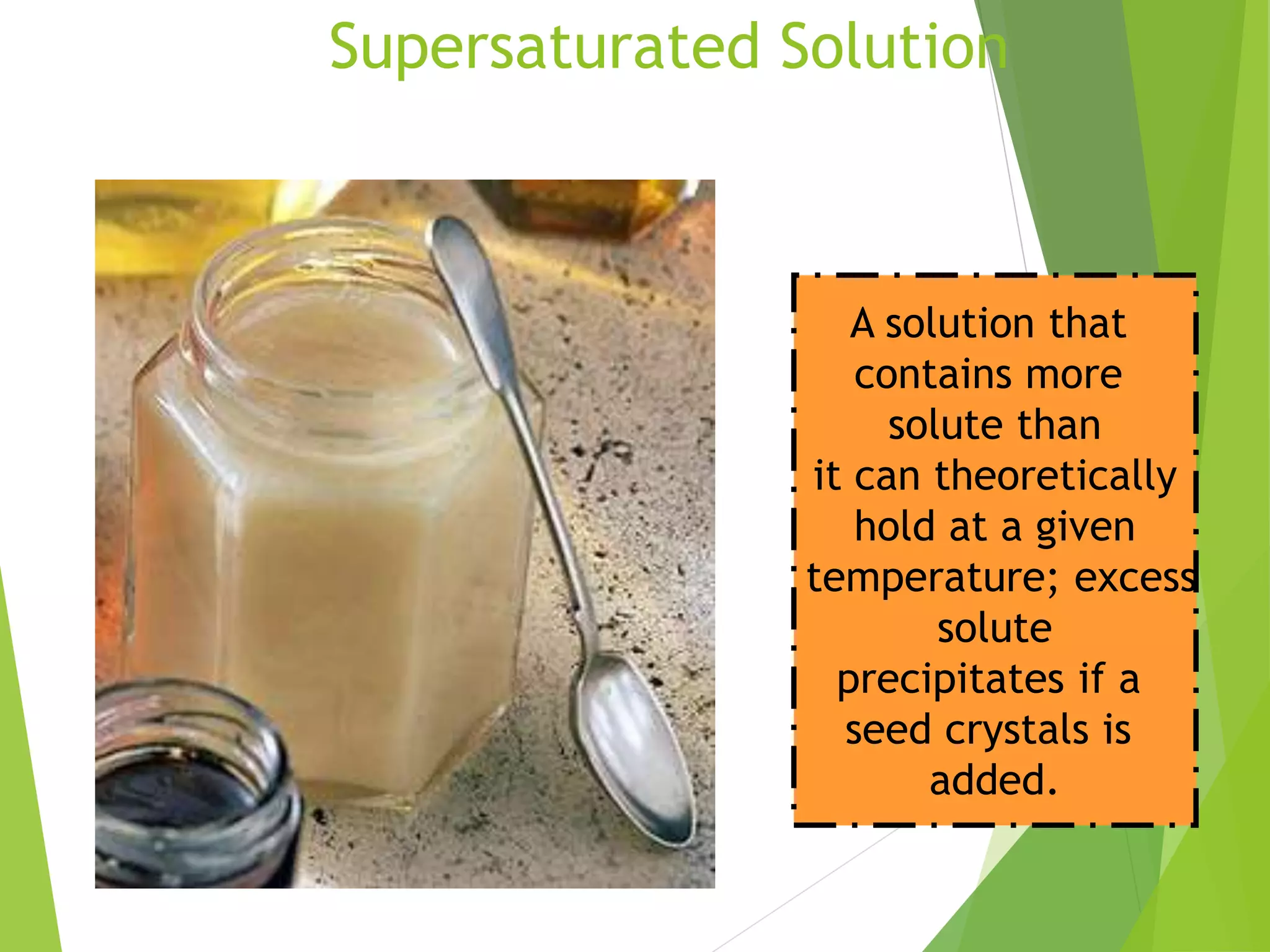 Supersaturated Solution

A solution that contains more solute than it can theoretically hold at a given temperature; excess solute precipitates if a seed crystals is added.